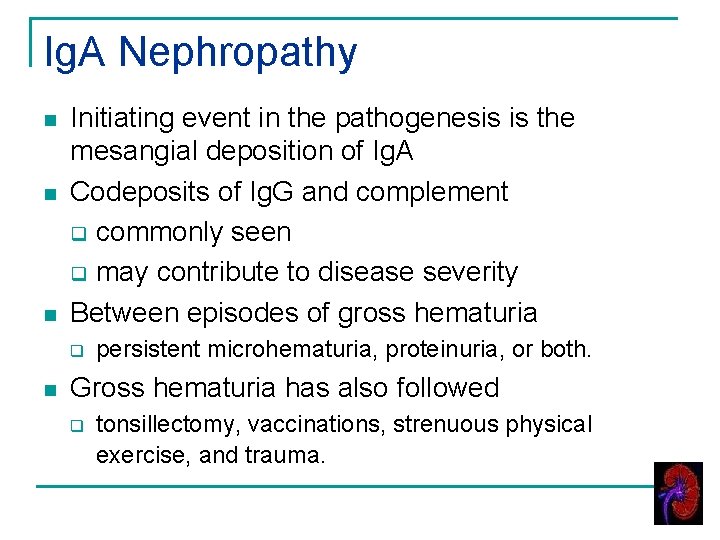 IgA Nephropathy

- Initiating event in the pathogenesis is the mesangial deposition of IgA
- Codeposits of IgG and complement
  - commonly seen
  - may contribute to disease severity
- Between episodes of gross hematuria
  - persistent microhematuria, proteinuria, or both.
- Gross hematuria has also followed
  - tonsillectomy, vaccinations, strenuous physical exercise, and trauma.